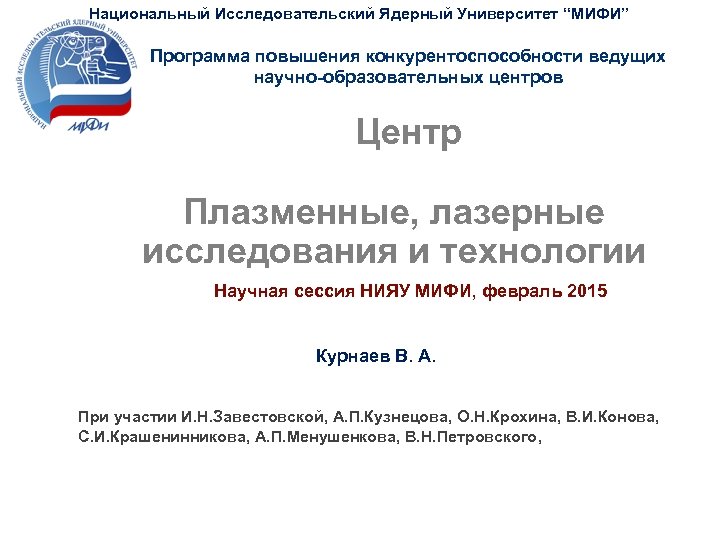 Национальный Исследовательский Ядерный Университет “МИФИ”

НАЦИОНАЛЬНЫЙ ИССЛЕДОВАТЕЛЬСКИЙ ЯДЕРНЫЙ УНИВЕРСИТЕТ

МИФИ

Программа повышения конкурентоспособности ведущих научно-образовательных центров

Центр

Плазменные, лазерные исследования и технологии

Научная сессия НИЯУ МИФИ, февраль 2015

Курнаев В. А.

При участии И.Н.Завестовской, А.П.Кузнецова, О.Н.Крохина, В.И.Конова, С.И.Крашенинникова, А.П.Менушенкова, В.Н.Петровского,